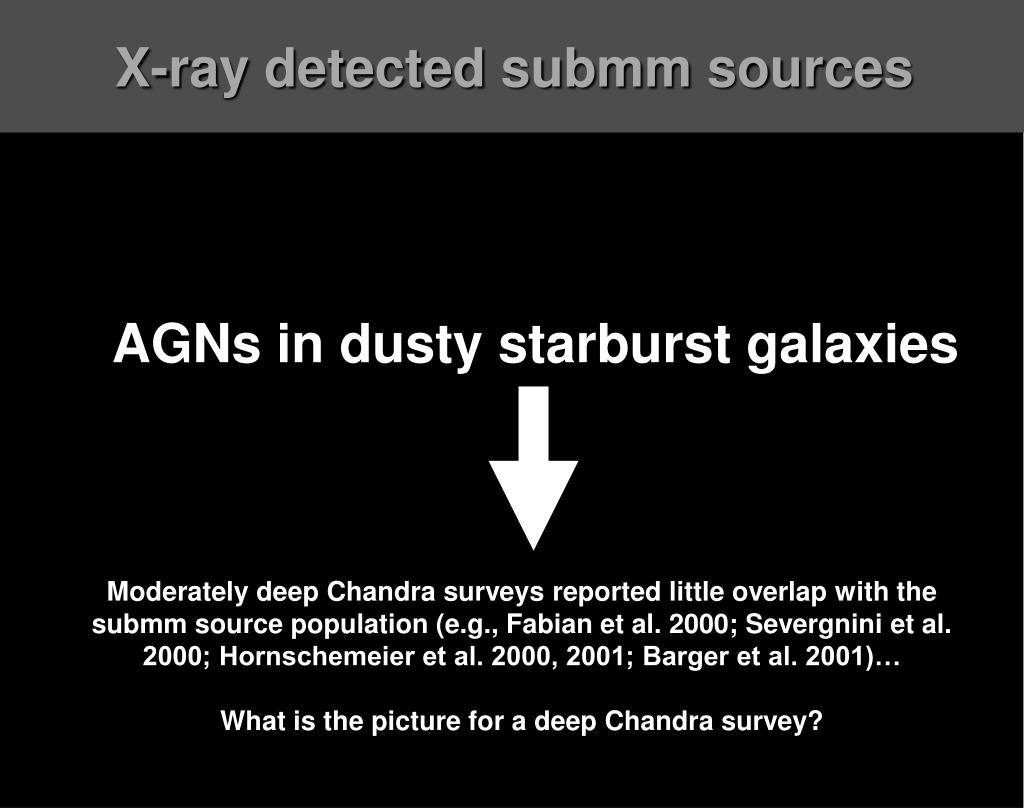 X-ray detected submm sources

AGNs in dusty starburst galaxies

Moderately deep Chandra surveys reported little overlap with the submm source population (e.g., Fabian et al. 2000; Severgnini et al. 2000; Hornschemeier et al. 2000, 2001; Barger et al. 2001)…

What is the picture for a deep Chandra survey?